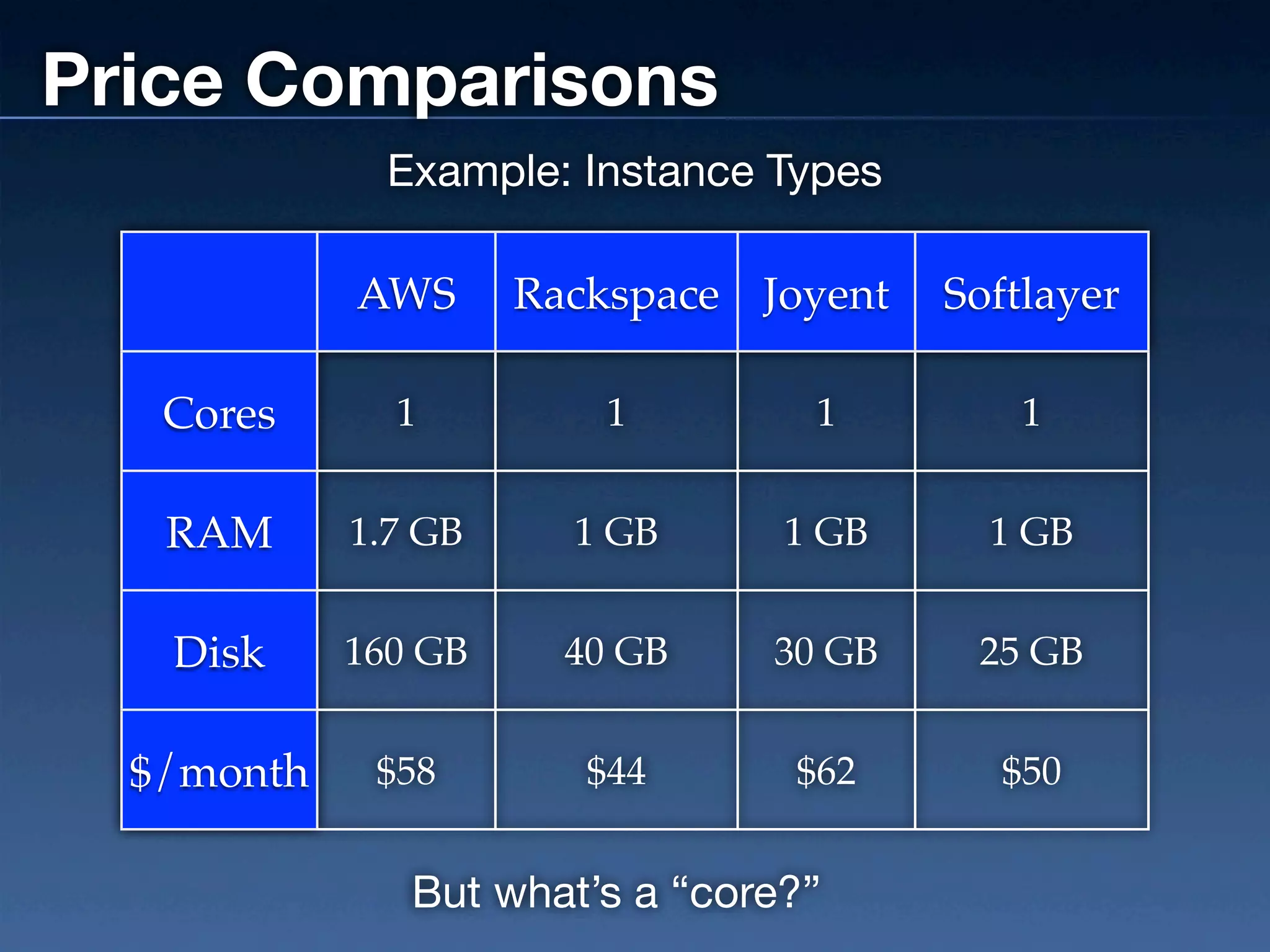 Price Comparisons

Example: Instance Types

| | AWS | Rackspace | Joyent | Softlayer |
|---|---|---|---|---|
| Cores | 1 | 1 | 1 | 1 |
| RAM | 1.7 GB | 1 GB | 1 GB | 1 GB |
| Disk | 160 GB | 40 GB | 30 GB | 25 GB |
| \$/month | \$58 | \$44 | \$62 | \$50 |

But what’s a “core?”